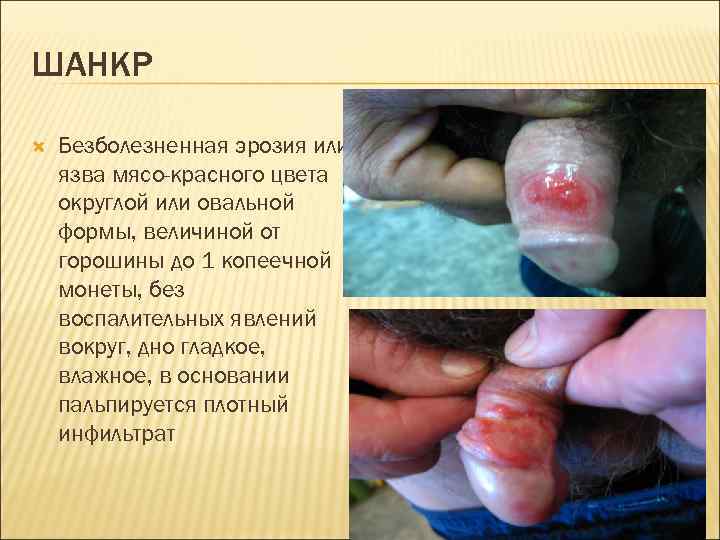 ШАНКР

Безболезненная эрозия или язва мясо-красного цвета округлой или овальной формы, величиной от горошины до 1 копеечной монеты, без воспалительных явлений вокруг, дно гладкое, влажное, в основании пальпируется плотный инфильтрат